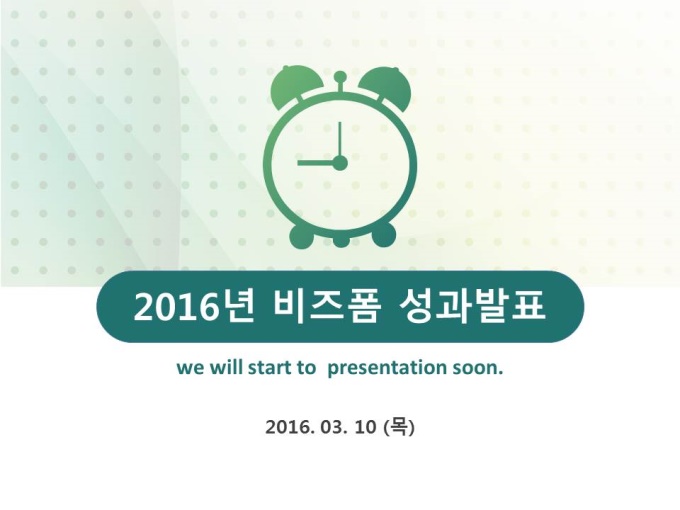 2016년 비즈폼 성과발표

we will start to  presentation soon.

2016. 03. 10 (목)